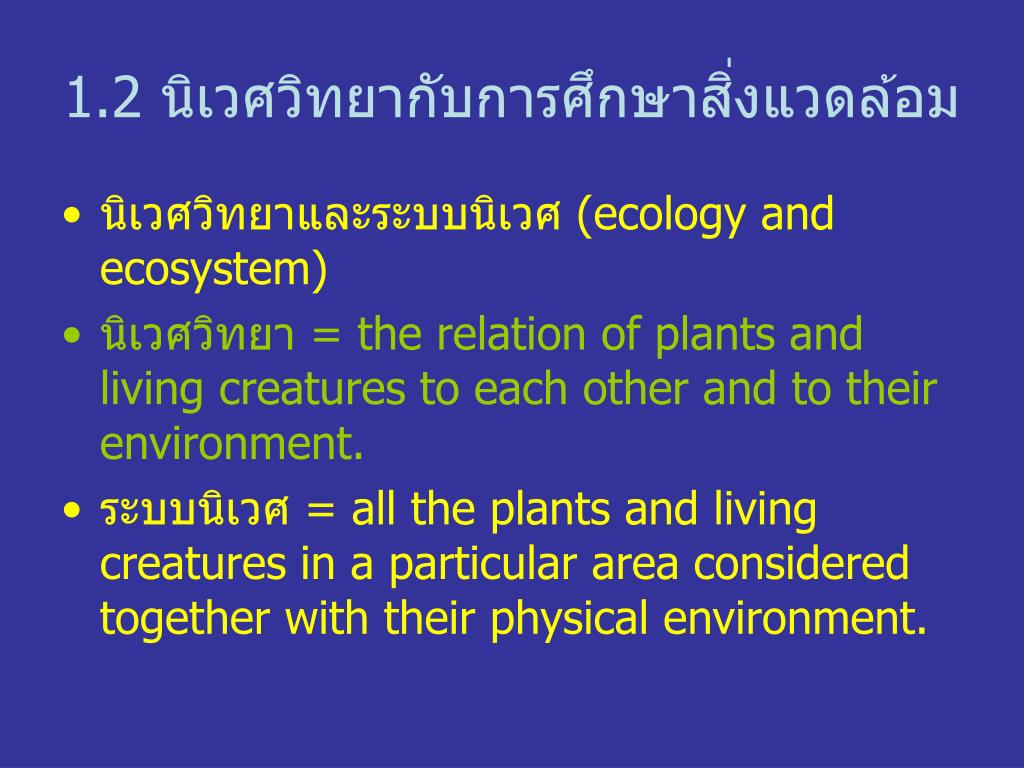 1.2 นิเวศวิทยากับการศึกษาสิ่งแวดล้อม

• นิเวศวิทยาและระบบนิเวศ (ecology and ecosystem)

• นิเวศวิทยา = the relation of plants and living creatures to each other and to their environment.

• ระบบนิเวศ = all the plants and living creatures in a particular area considered together with their physical environment.